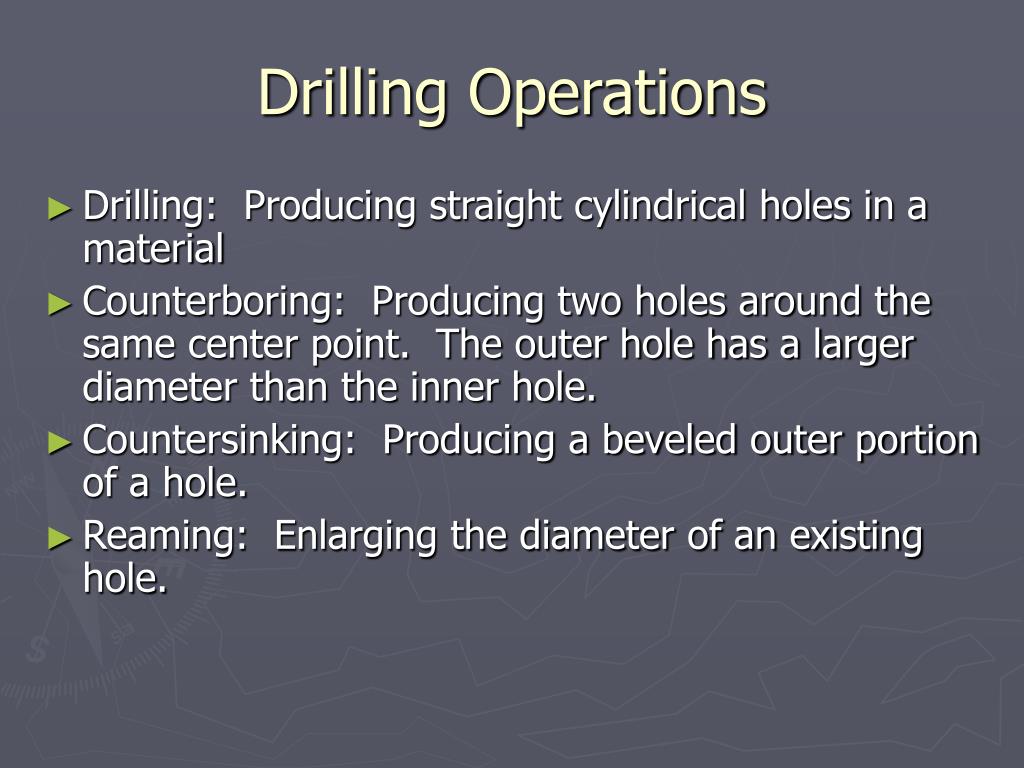 Drilling Operations

► Drilling: Producing straight cylindrical holes in a material

► Counterboring: Producing two holes around the same center point. The outer hole has a larger diameter than the inner hole.

► Countersinking: Producing a beveled outer portion of a hole.

► Reaming: Enlarging the diameter of an existing hole.